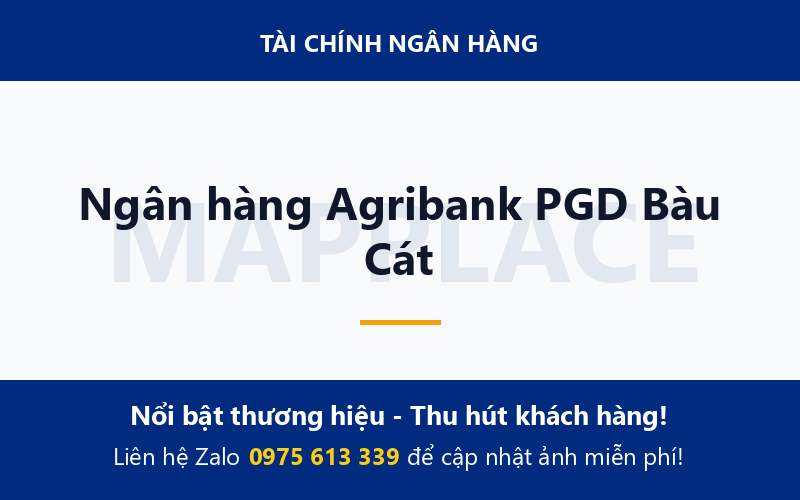 TÀI CHÍNH NGÂN HÀNG

MAPPLACE

Ngân hàng Agribank PGD Bàu Cát

Nổi bật thương hiệu - Thu hút khách hàng!

Liên hệ Zalo 0975 613 339 để cập nhật ảnh miễn phí!